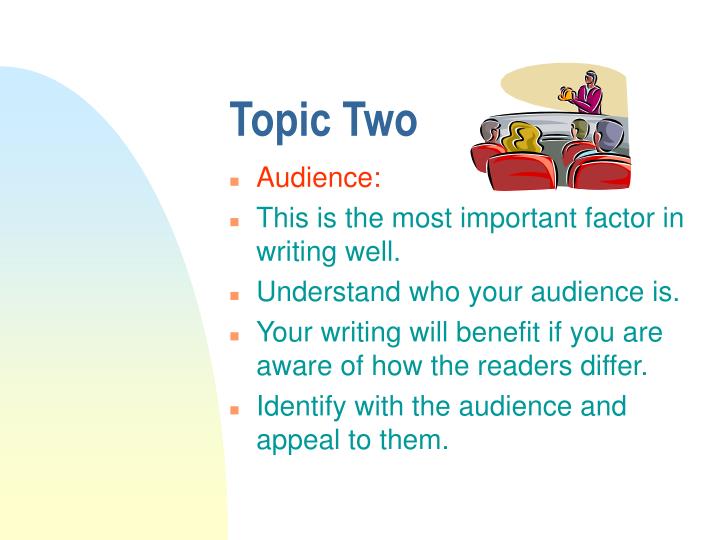 Topic Two

- Audience:
- This is the most important factor in writing well.
- Understand who your audience is.
- Your writing will benefit if you are aware of how the readers differ.
- Identify with the audience and appeal to them.